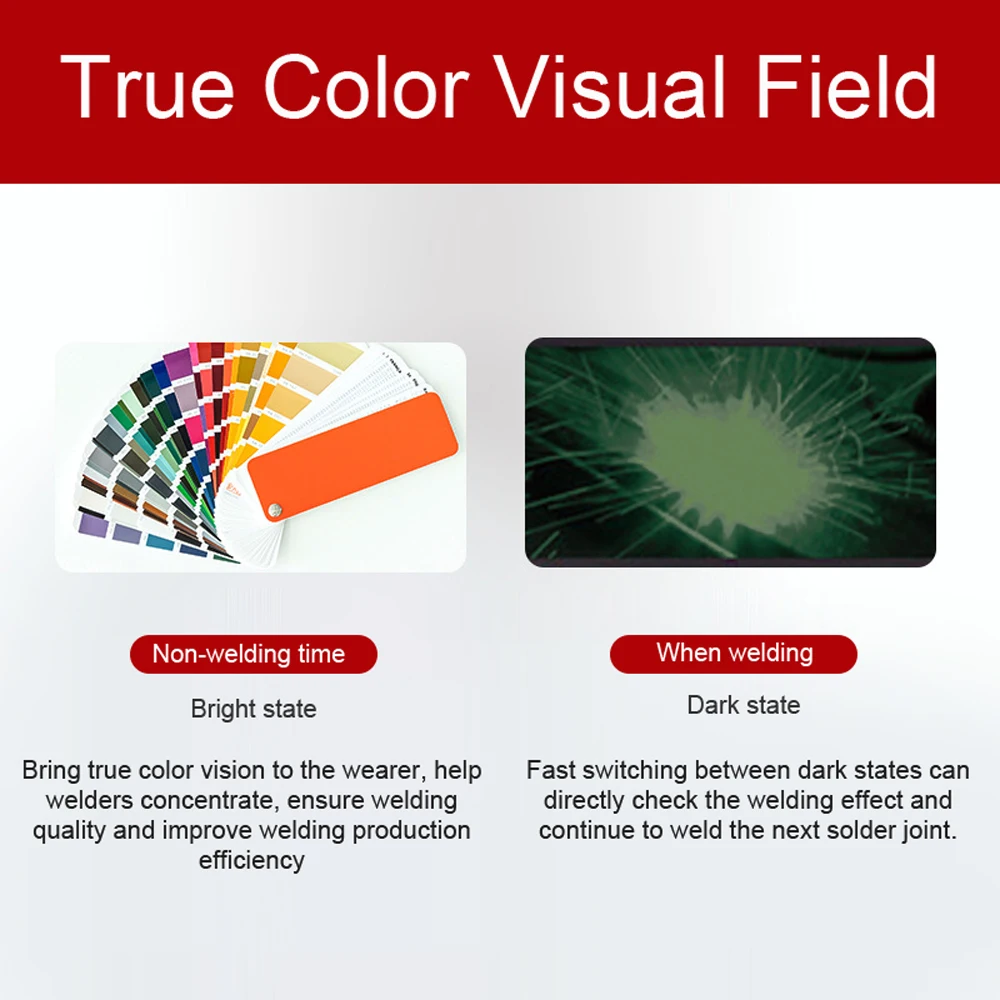 True Color Visual Field

Non-welding time

Bright state

Bring true color vision to the wearer, help welders concentrate, ensure welding quality and improve welding production efficiency

When welding

Dark state

Fast switching between dark states can directly check the welding effect and continue to weld the next solder joint.